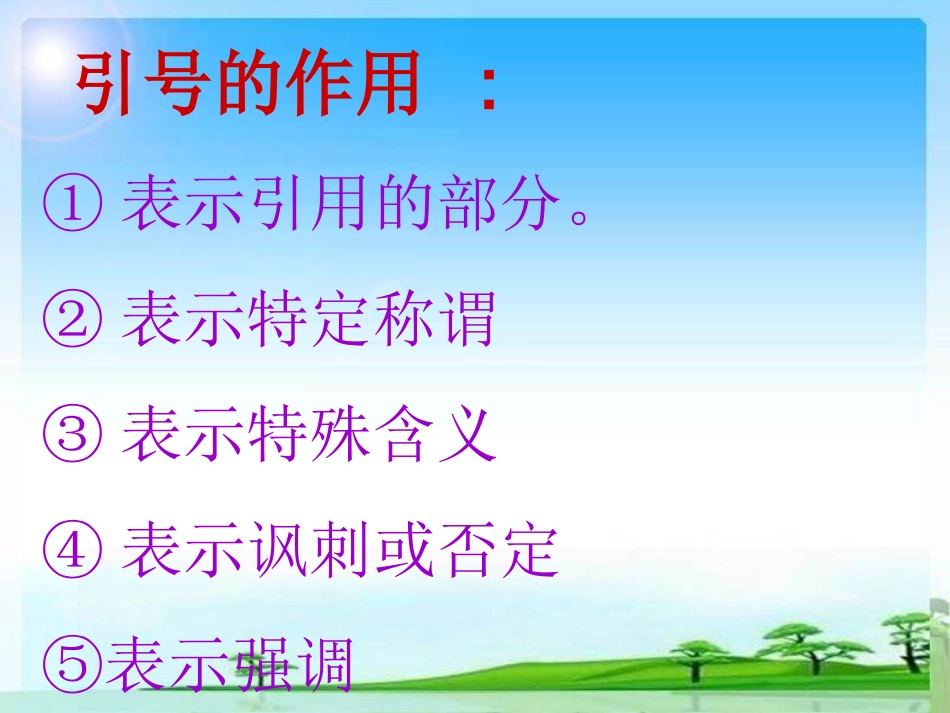 引号的作用 ：

① 表示引用的部分。

② 表示特定称谓

③ 表示特殊含义

④ 表示讽刺或否定

⑤表示强调